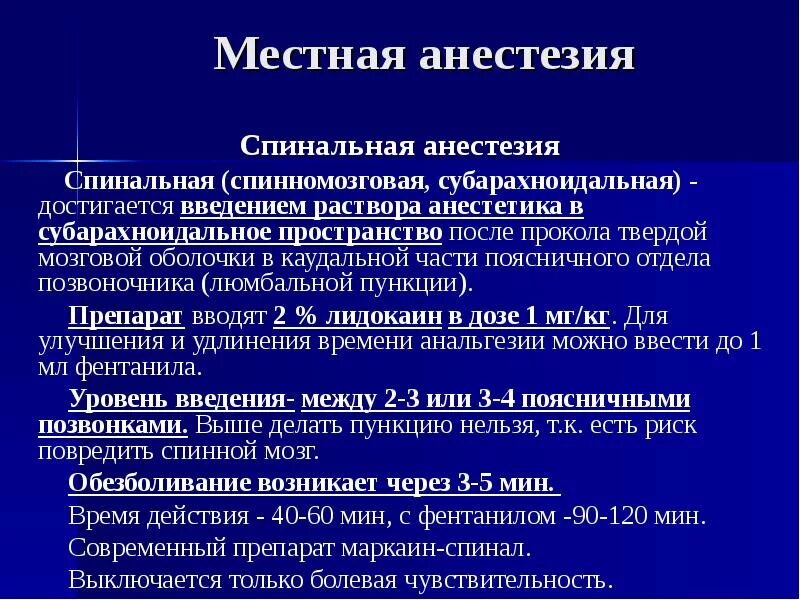 Местная анестезия

Спинальная анестезия

Спинальная (спинномозговая, субарахноидальная) - достигается введением раствора анестетика в субарахноидальное пространство после прокола твердой мозговой оболочки в каудальной части поясничного отдела позвоночника (люмбальной пункции).

Препарат вводят 2 % лидокаин в дозе 1 мг/кг. Для улучшения и удлинения времени анальгезии можно ввести до 1 мл фентанила.

Уровень введения- между 2-3 или 3-4 поясничными позвонками. Выше делать пункцию нельзя, т.к. есть риск повредить спинной мозг.

Обезболивание возникает через 3-5 мин.

Время действия - 40-60 мин, с фентанилом -90-120 мин.

Современный препарат маркаин-спинал.

Выключается только болевая чувствительность.